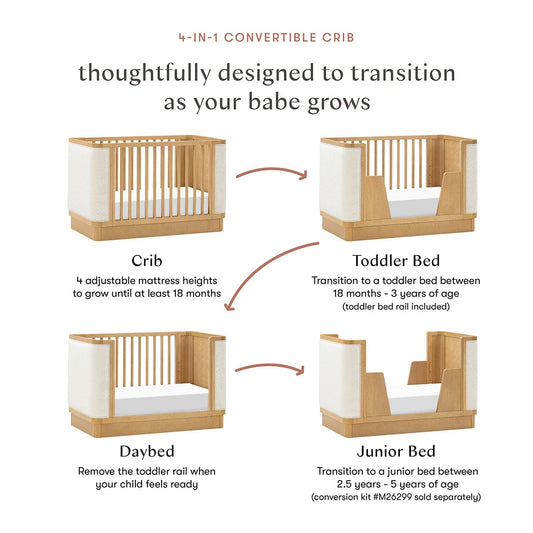 4-IN-1 CONVERTIBLE CRIB

thoughtfully designed to transition as your babe grows

Crib
4 adjustable mattress heights to grow until at least 18 months

Toddler Bed
Transition to a toddler bed between 18 months - 3 years of age
(toddler bed rail included)

Daybed
Remove the toddler rail when your child feels ready

Junior Bed
Transition to a junior bed between 2.5 years - 5 years of age
(conversion kit #M26299 sold separately)